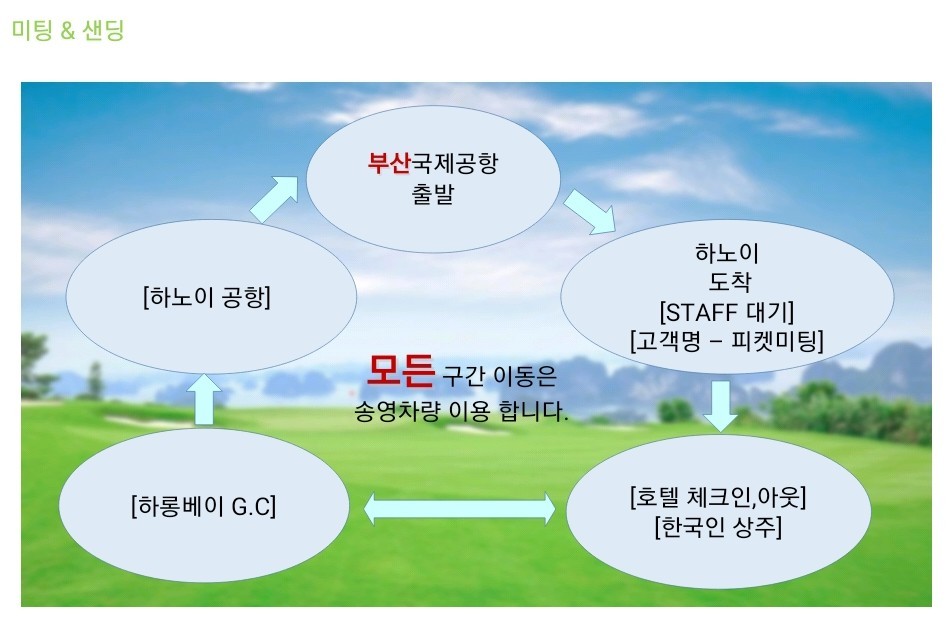 미팅 & 샌딩

부산국제공항
출발

하노이
도착
[STAFF 대기]
[고객명 – 피켓미팅]

[호텔 체크인,아웃]
[한국인 상주]

[하롱베이 G.C]

[하노이 공항]

모든 구간 이동은
송영차량 이용 합니다.